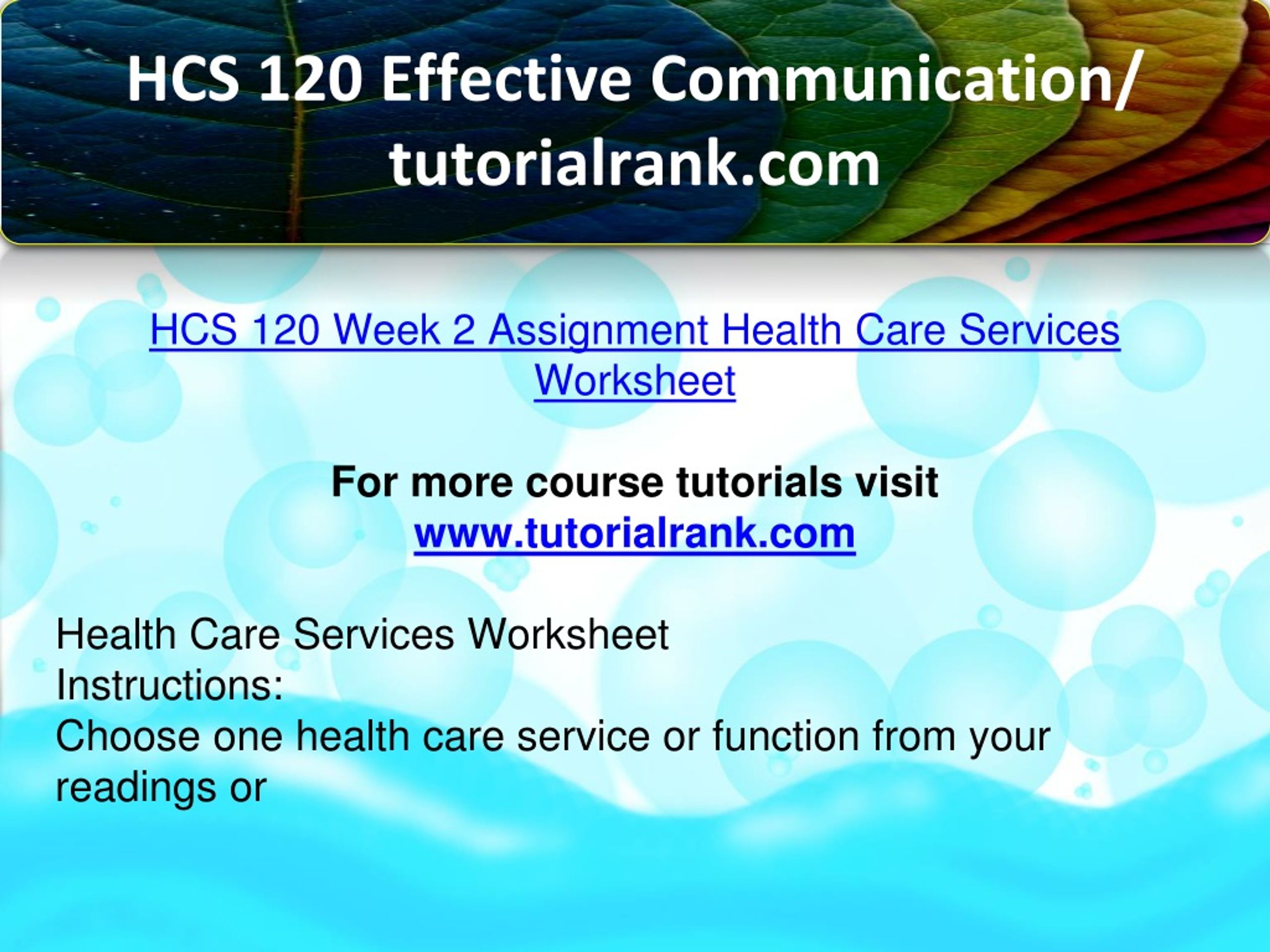 HCS 120 Effective Communication/ tutorialrank.com

HCS 120 Week 2 Assignment Health Care Services Worksheet

For more course tutorials visit
www.tutorialrank.com

Health Care Services Worksheet
Instructions:
Choose one health care service or function from your readings or